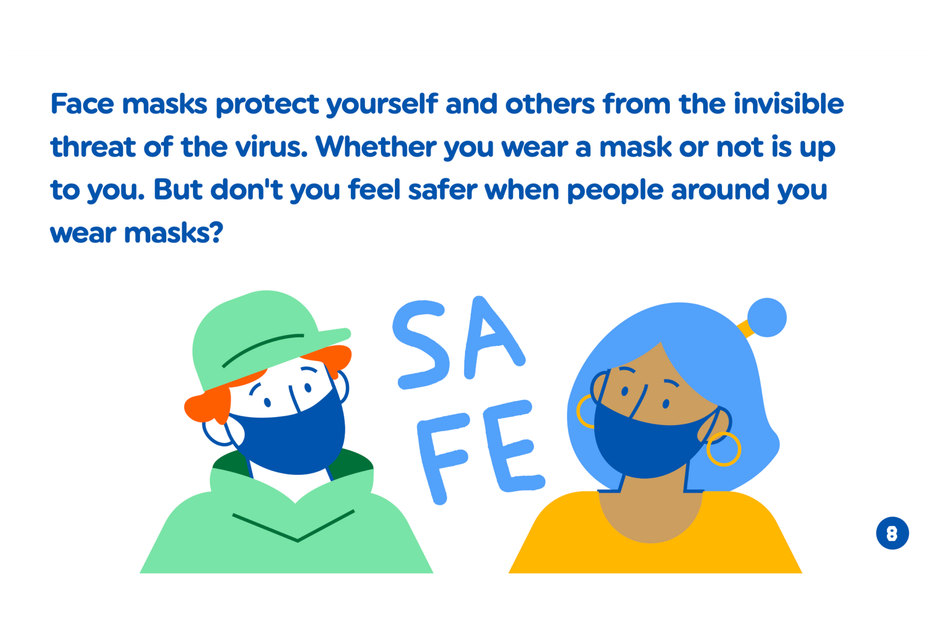 Face masks protect yourself and others from the invisible threat of the virus. Whether you wear a mask or not is up to you. But don't you feel safer when people around you wear masks?

SA
FE

8